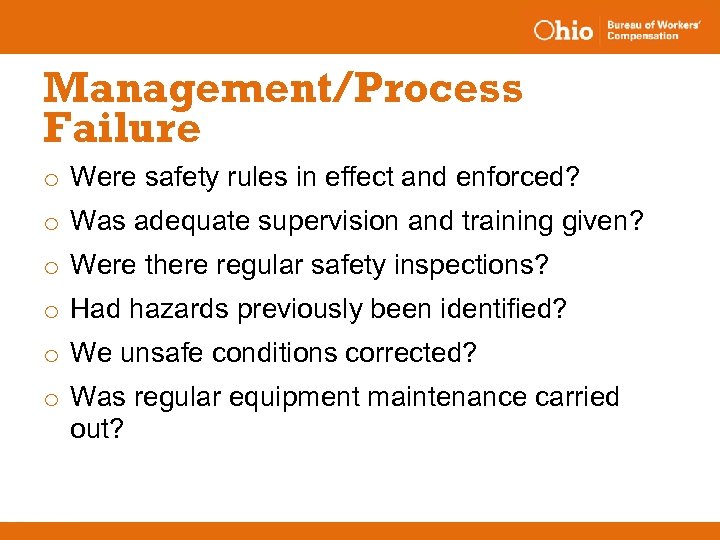 Ohio Bureau of Workers' Compensation

Management/Process Failure

o Were safety rules in effect and enforced?
o Was adequate supervision and training given?
o Were there regular safety inspections?
o Had hazards previously been identified?
o We unsafe conditions corrected?
o Was regular equipment maintenance carried out?